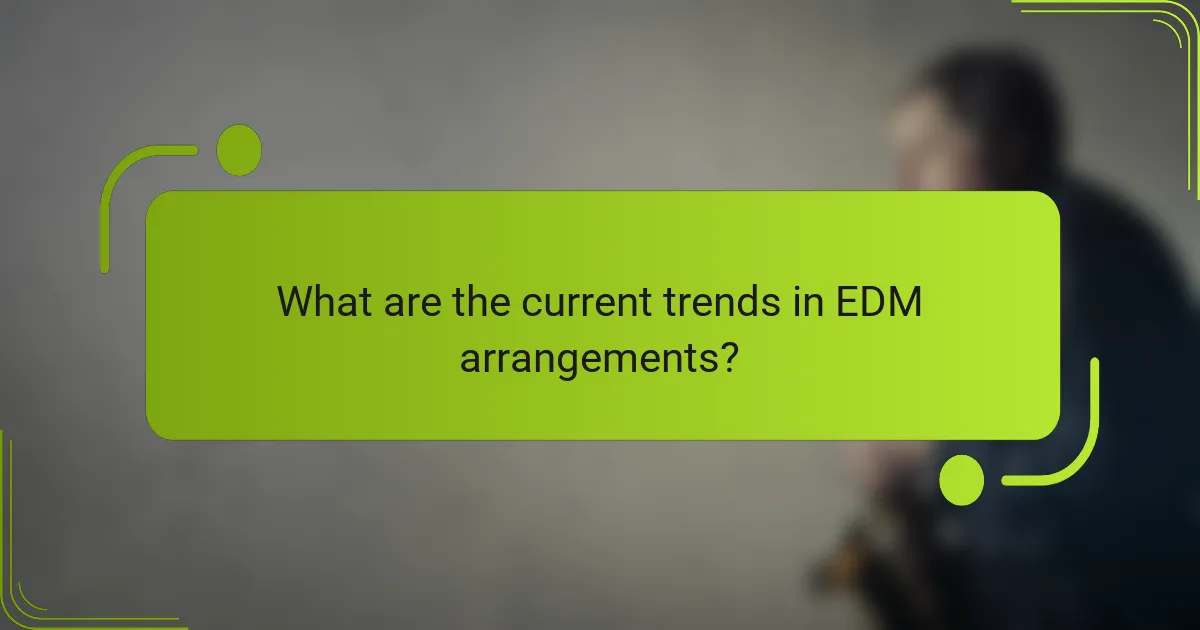 What are the current trends in EDM arrangements?